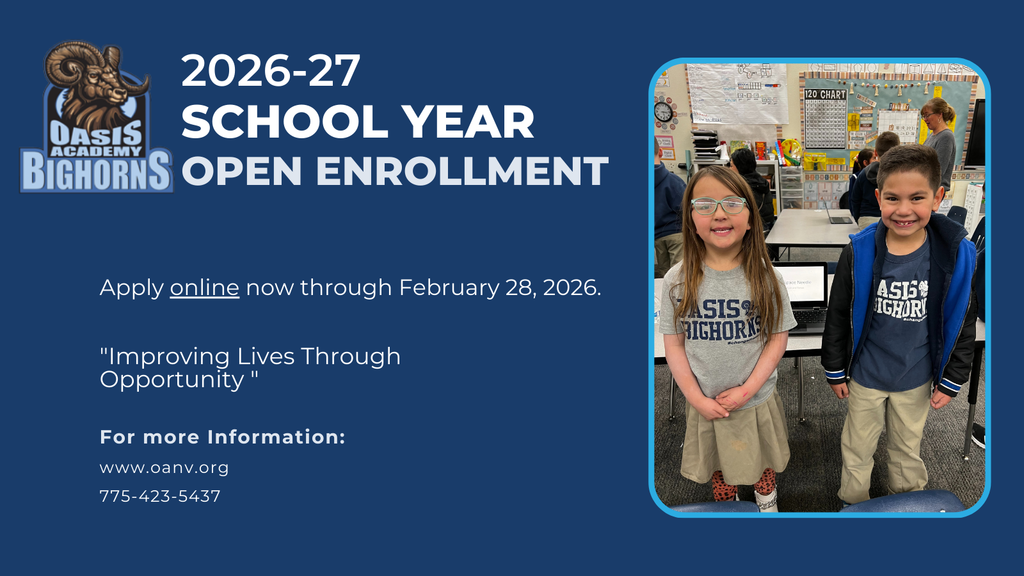 OASIS ACADEMY BIGHORNS

2026-27
SCHOOL YEAR
OPEN ENROLLMENT

Apply online now through February 28, 2026.

"Improving Lives Through Opportunity "

For more Information:

www.oanv.org

775-423-5437

120 CHART

OASIS BIGHORNS

OASIS BIGHORNS